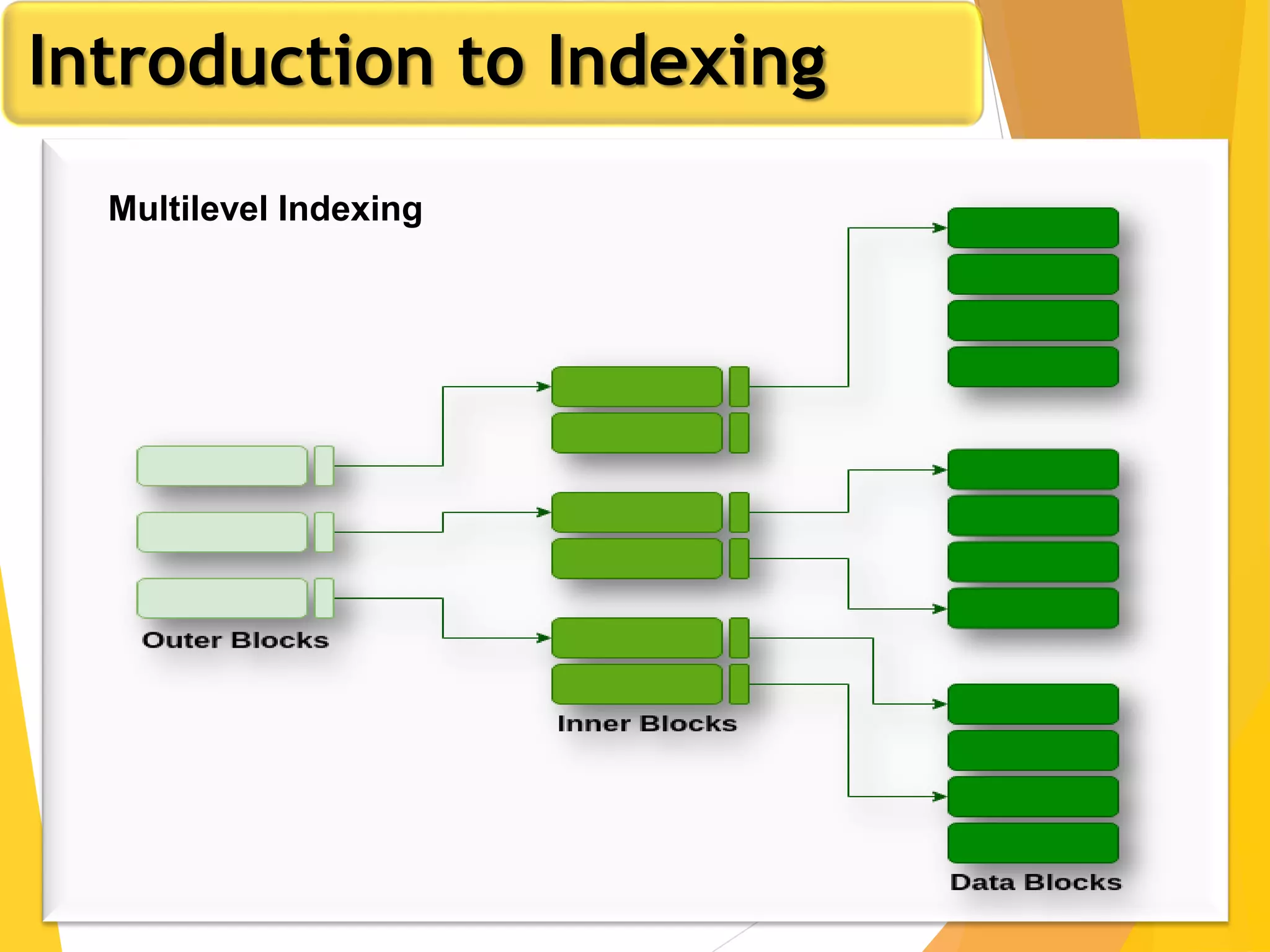 Introduction to Indexing

Multilevel Indexing

Outer Blocks

Inner Blocks

Data Blocks